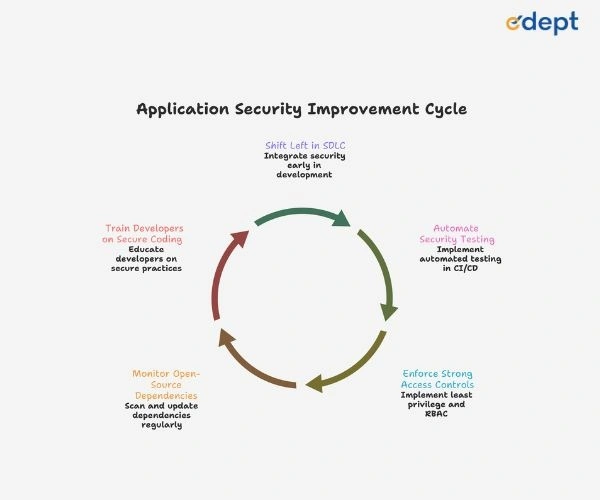 edept

Application Security Improvement Cycle

Shift Left in SDLC
Integrate security early in development

Automate Security Testing
Implement automated testing in CI/CD

Enforce Strong Access Controls
Implement least privilege and RBAC

Monitor Open-Source Dependencies
Scan and update dependencies regularly

Train Developers on Secure Coding
Educate developers on secure practices